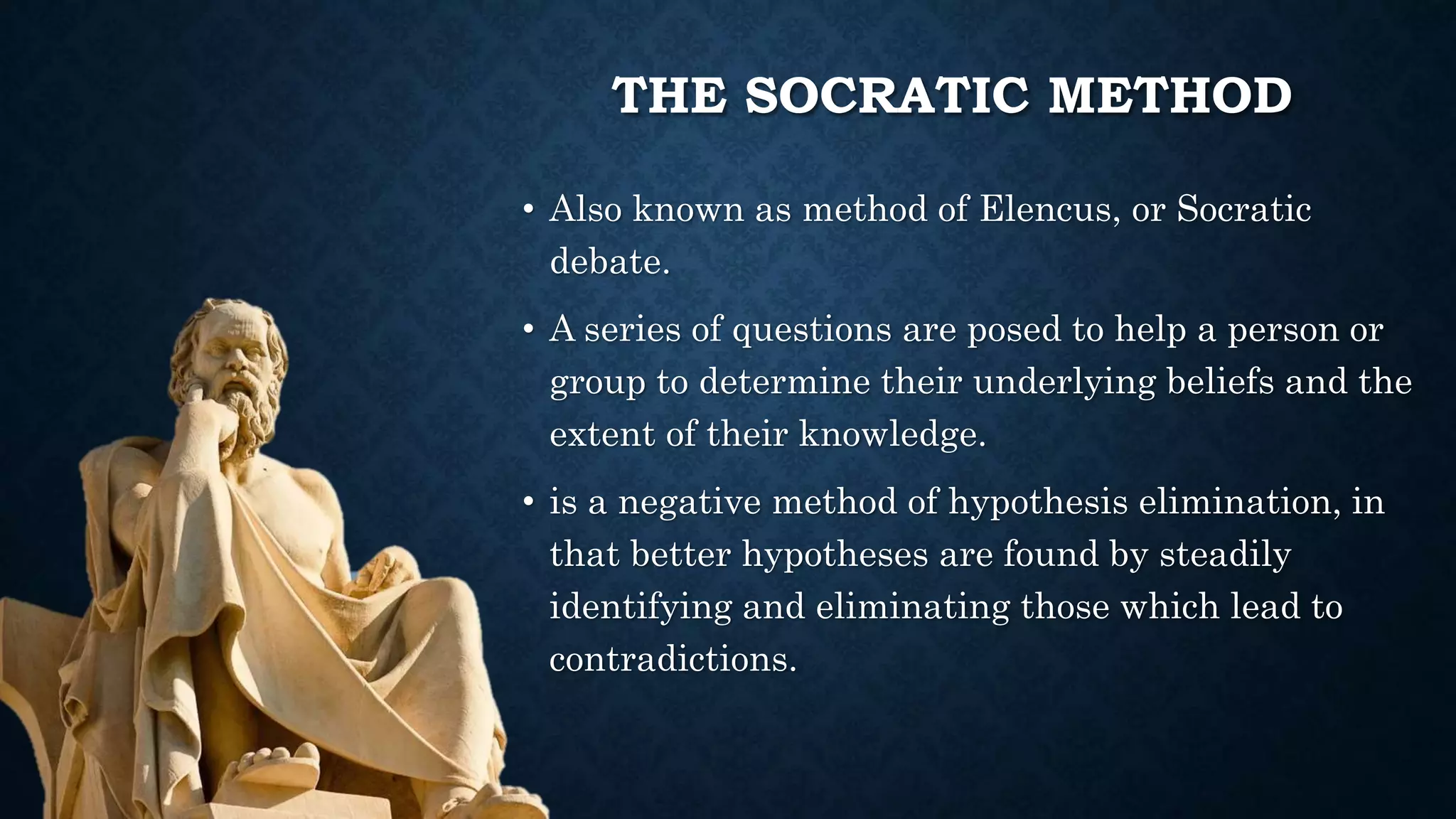 THE SOCRATIC METHOD

• Also known as method of Elencus, or Socratic debate.

• A series of questions are posed to help a person or group to determine their underlying beliefs and the extent of their knowledge.

• is a negative method of hypothesis elimination, in that better hypotheses are found by steadily identifying and eliminating those which lead to contradictions.